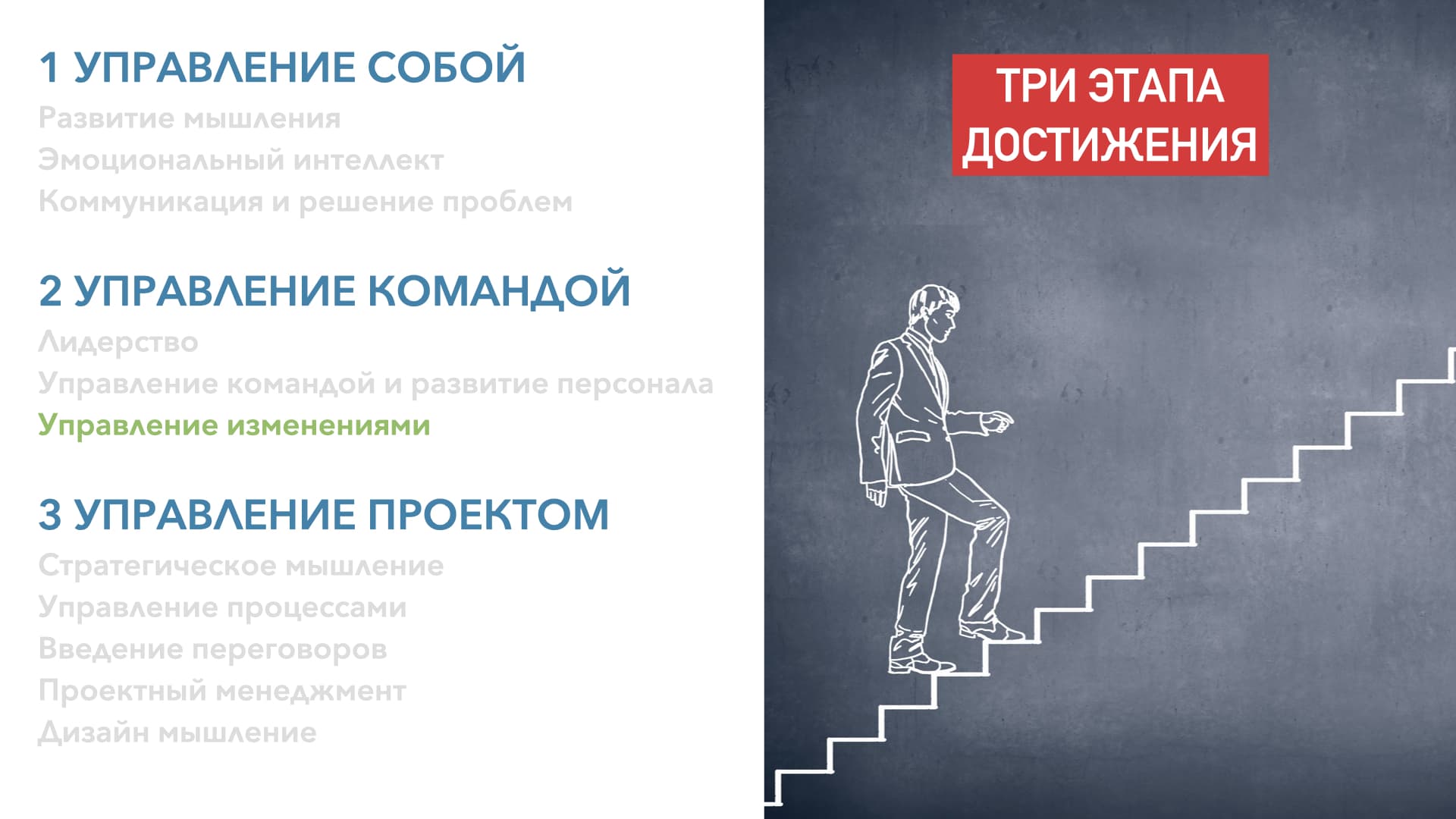 1 УПРАВЛЕНИЕ СОБОЙ
Развитие мышления
Эмоциональный интеллект
Коммуникация и решение проблем

2 УПРАВЛЕНИЕ КОМАНДОЙ
Лидерство
Управление командой и развитие персонала
Управление изменениями

3 УПРАВЛЕНИЕ ПРОЕКТОМ
Стратегическое мышление
Управление процессами
Введение переговоров
Проектный менеджмент
Дизайн мышление

ТРИ ЭТАПА ДОСТИЖЕНИЯ